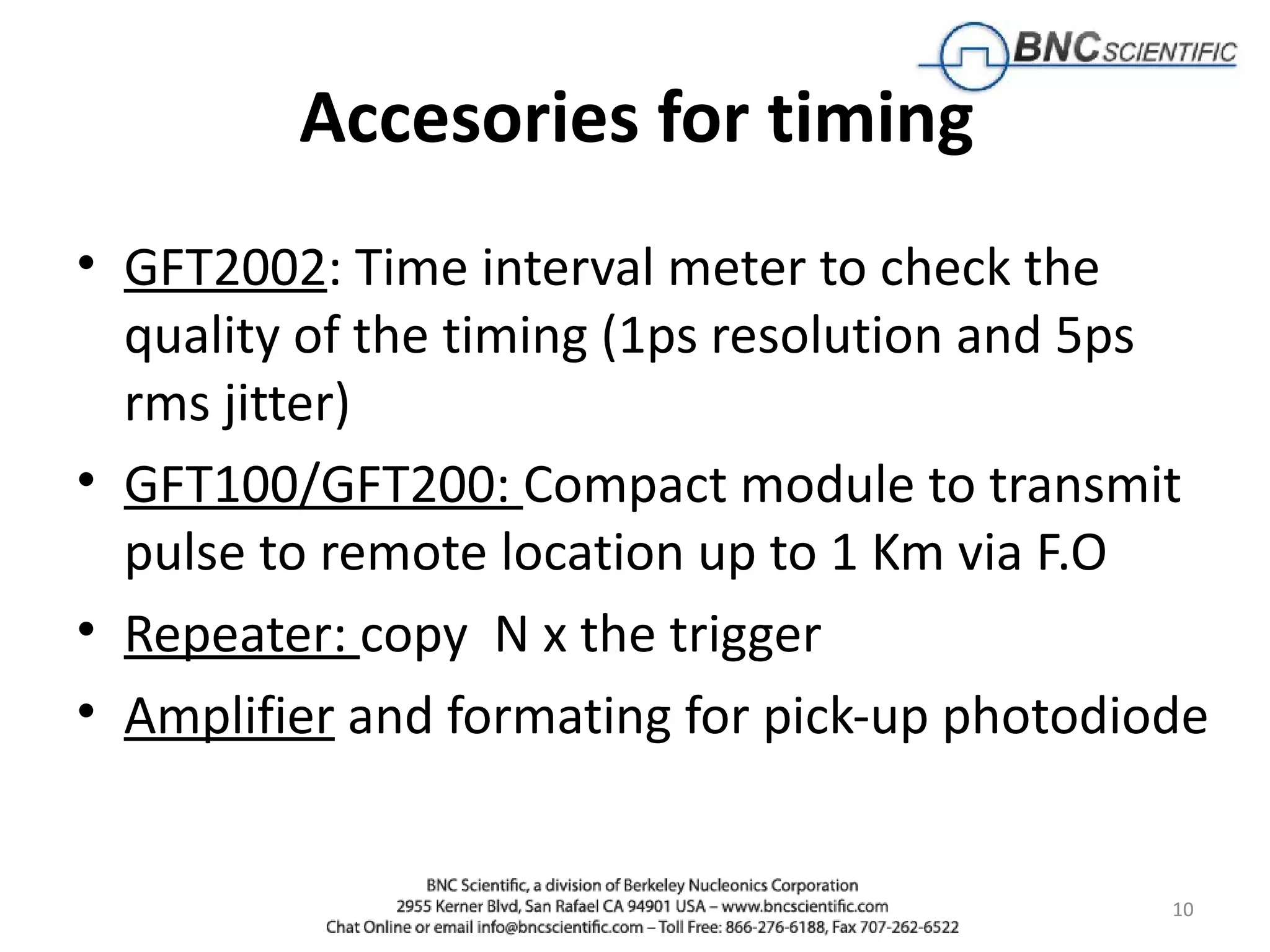 BNC SCIENTIFIC

Accesories for timing

• GFT2002: Time interval meter to check the quality of the timing (1ps resolution and 5ps rms jitter)
• GFT100/GFT200: Compact module to transmit pulse to remote location up to 1 Km via F.O
• Repeater: copy N x the trigger
• Amplifier and formating for pick-up photodiode

BNC Scientific, a division of Berkeley Nucleonics Corporation
2955 Kerner Blvd, San Rafael CA 94901 USA – www.bncscientific.com
Chat Online or email info@bncscientific.com – Toll Free: 866-276-6188, Fax 707-262-6522

10